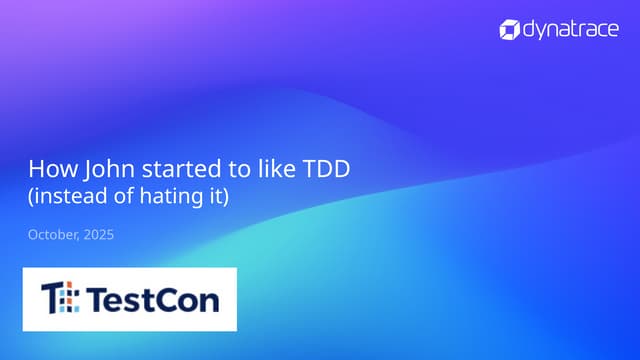 dynatrace

How John started to like TDD
(instead of hating it)

October, 2025

TestCon